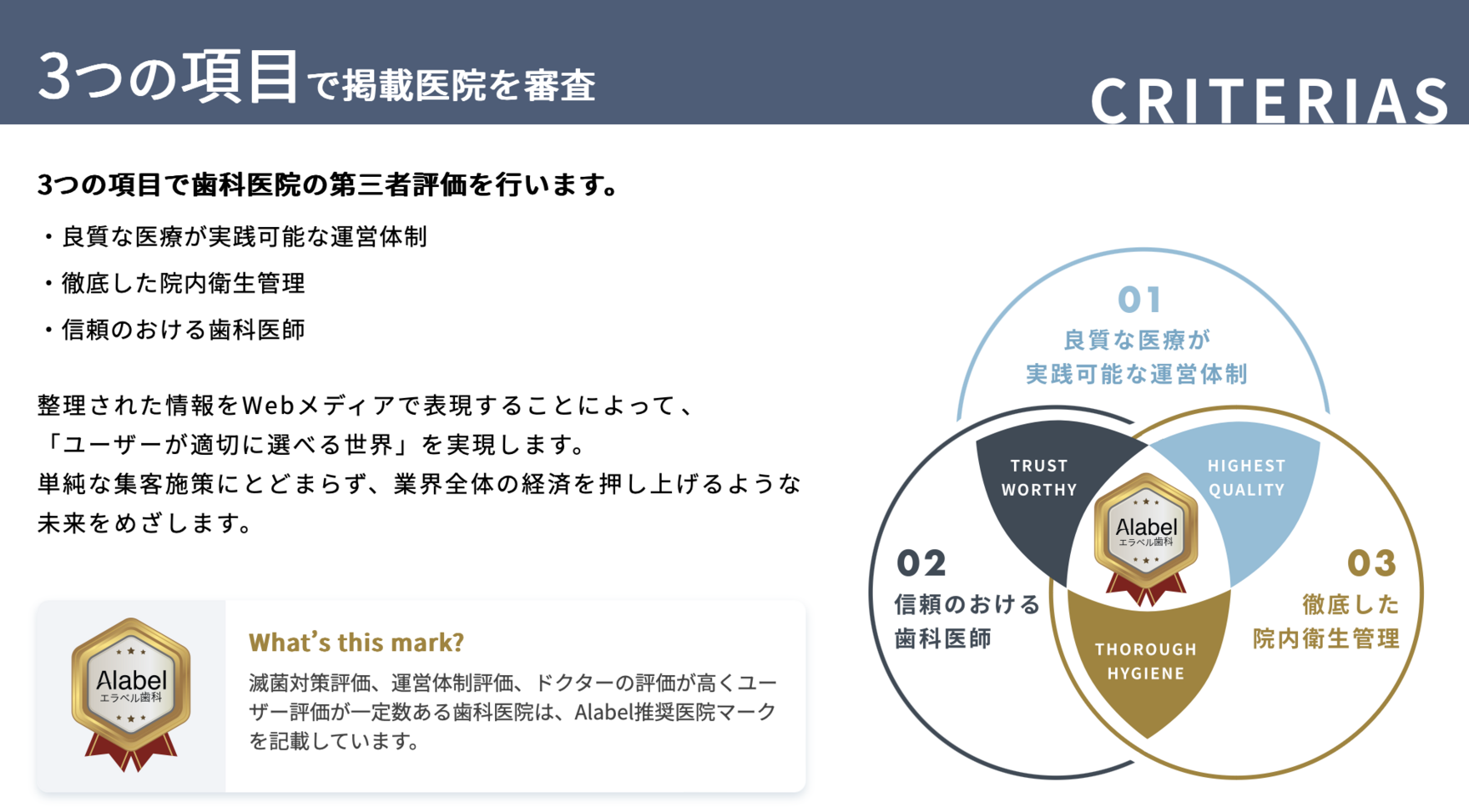 3つの項目で掲載医院を審査

CRITERIAS

3つの項目で歯科医院の第三者評価を行います。

・良質な医療が実践可能な運営体制

・徹底した院内衛生管理

・信頼のおける歯科医師

整理された情報をWebメディアで表現することによって、「ユーザーが適切に選べる世界」を実現します。
単純な集客施策にとどまらず、業界全体の経済を押し上げるような未来をめざします。

Alabel エラベル歯科

What's this mark?

滅菌対策評価、運営体制評価、ドクターの評価が高くユーザー評価が一定数ある歯科医院は、Alabel推奨医院マークを記載しています。

01
良質な医療が
実践可能な運営体制

TRUST WORTHY

HIGHEST QUALITY

Alabel エラベル歯科

02
信頼のおける
歯科医師

03
徹底した
院内衛生管理

THOROUGH HYGIENE